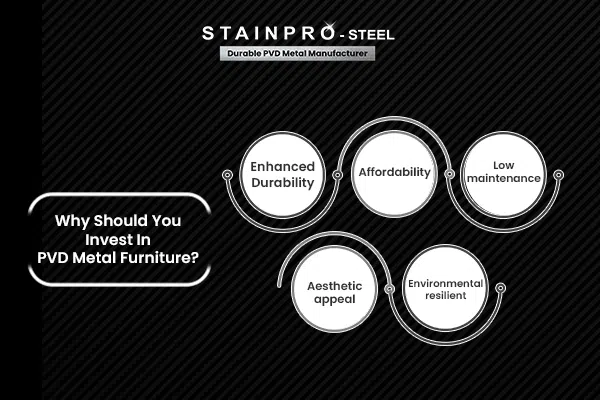 STAINPRO - STEEL
Durable PVD Metal Manufacturer

Why Should You Invest In PVD Metal Furniture?

Enhanced Durability

Affordability

Low maintenance

Aesthetic appeal

Environmental resilient